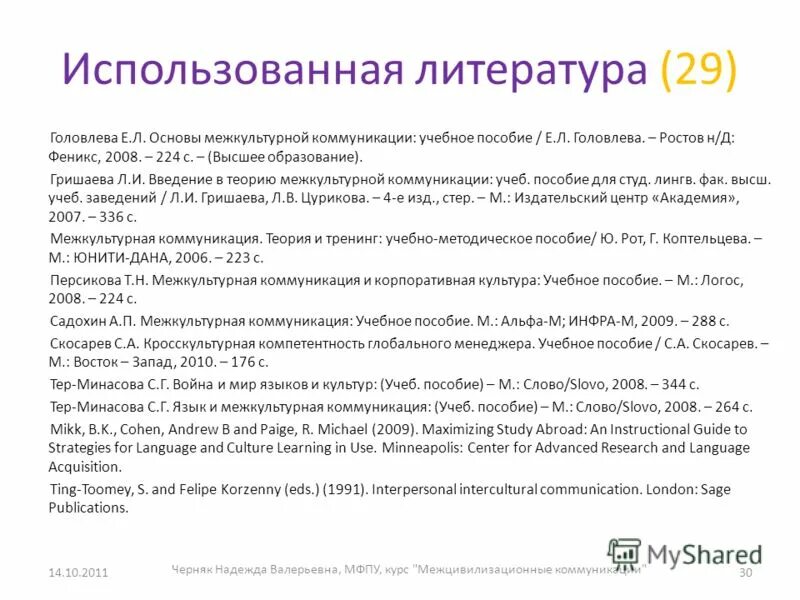 Использованная литература (29)

Головлева Е.Л. Основы межкультурной коммуникации: учебное пособие / Е.Л. Головлева. – Ростов н/Д: Феникс, 2008. – 224 с. – (Высшее образование).

Гришаева Л.И. Введение в теорию межкультурной коммуникации: учеб. пособие для студ. лингв. фак. высш. учеб. заведений / Л.И. Гришаева, Л.В. Цурикова. – 4-е изд., стер. – М.: Издательский центр «Академия», 2007. – 336 с.

Межкультурная коммуникация. Теория и тренинг: учебно-методическое пособие/ Ю. Рот, Г. Коптельцева. – М.: ЮНИТИ-ДАНА, 2006. – 223 с.

Персикова Т.Н. Межкультурная коммуникация и корпоративная культура: Учебное пособие. – М.: Логос, 2008. – 224 с.

Садохин А.П. Межкультурная коммуникация: Учебное пособие. М.: Альфа-М; ИНФРА-М, 2009. – 288 с.

Скосарев С.А. Кросскультурная компетентность глобального менеджера. Учебное пособие / С.А. Скосарев. – М.: Восток – Запад, 2010. – 176 с.

Тер-Минасова С.Г. Война и мир языков и культур: (Учеб. пособие) – М.: Слово/Slovo, 2008. – 344 с.

Тер-Минасова С.Г. Язык и межкультурная коммуникация: (Учеб. пособие) – М.: Слово/Slovo, 2008. – 264 с.

Mikk, B.K., Cohen, Andrew B and Paige, R. Michael (2009). Maximizing Study Abroad: An Instructional Guide to Strategies for Language and Culture Learning in Use. Minneapolis: Center for Advanced Research and Language Acquisition.

Ting-Toomey, S. and Felipe Korzenny (eds.) (1991). Interpersonal intercultural communication. London: Sage Publications.

MyShared

14.10.2011 Черняк Надежда Валерьевна, МФПУ, курс "Межцивилизационные коммуникации" 30